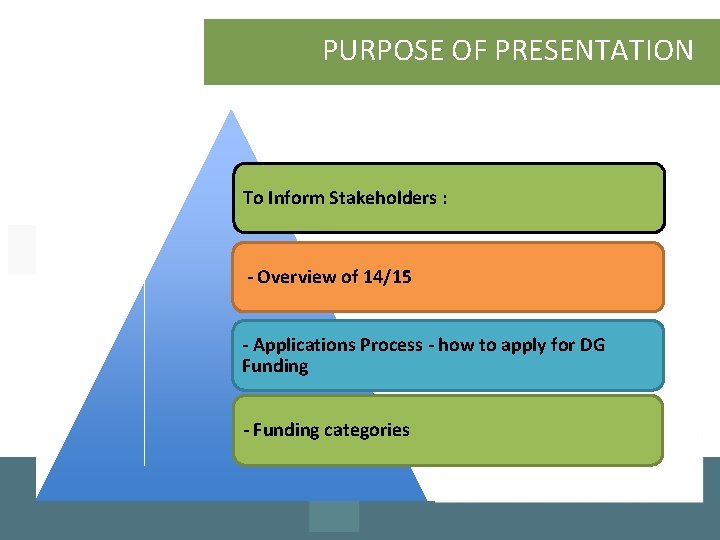 PURPOSE OF PRESENTATION

To Inform Stakeholders :

- Overview of 14/15

- Applications Process - how to apply for DG Funding

- Funding categories